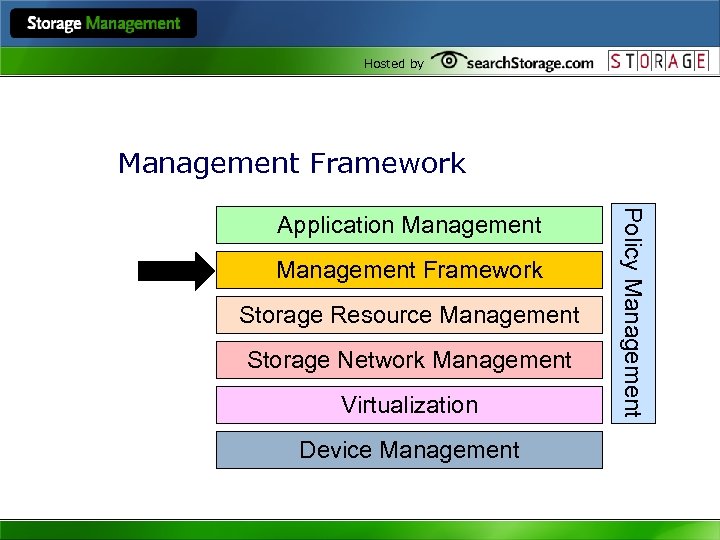 Storage Management

Hosted by searchStorage.com STORAGE

Management Framework

Application Management

Management Framework

Storage Resource Management

Storage Network Management

Virtualization

Device Management

Policy Management